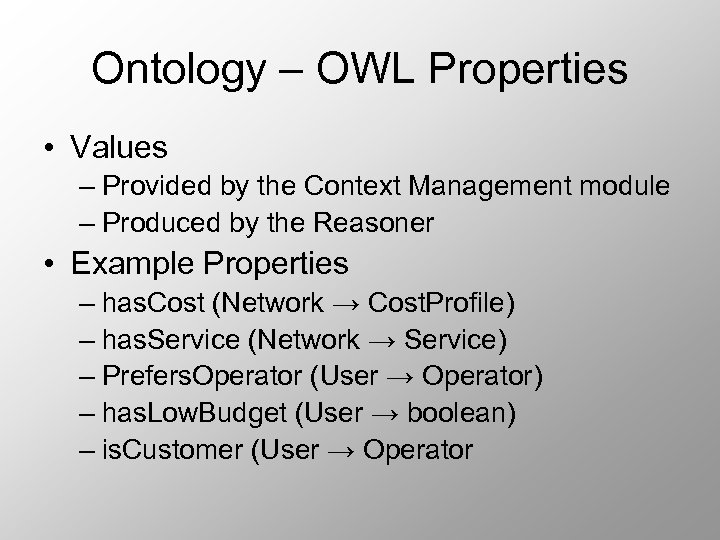 Ontology – OWL Properties

• Values
– Provided by the Context Management module
– Produced by the Reasoner

• Example Properties
– hasCost (Network → CostProfile)
– hasService (Network → Service)
– PrefersOperator (User → Operator)
– hasLowBudget (User → boolean)
– isCustomer (User → Operator